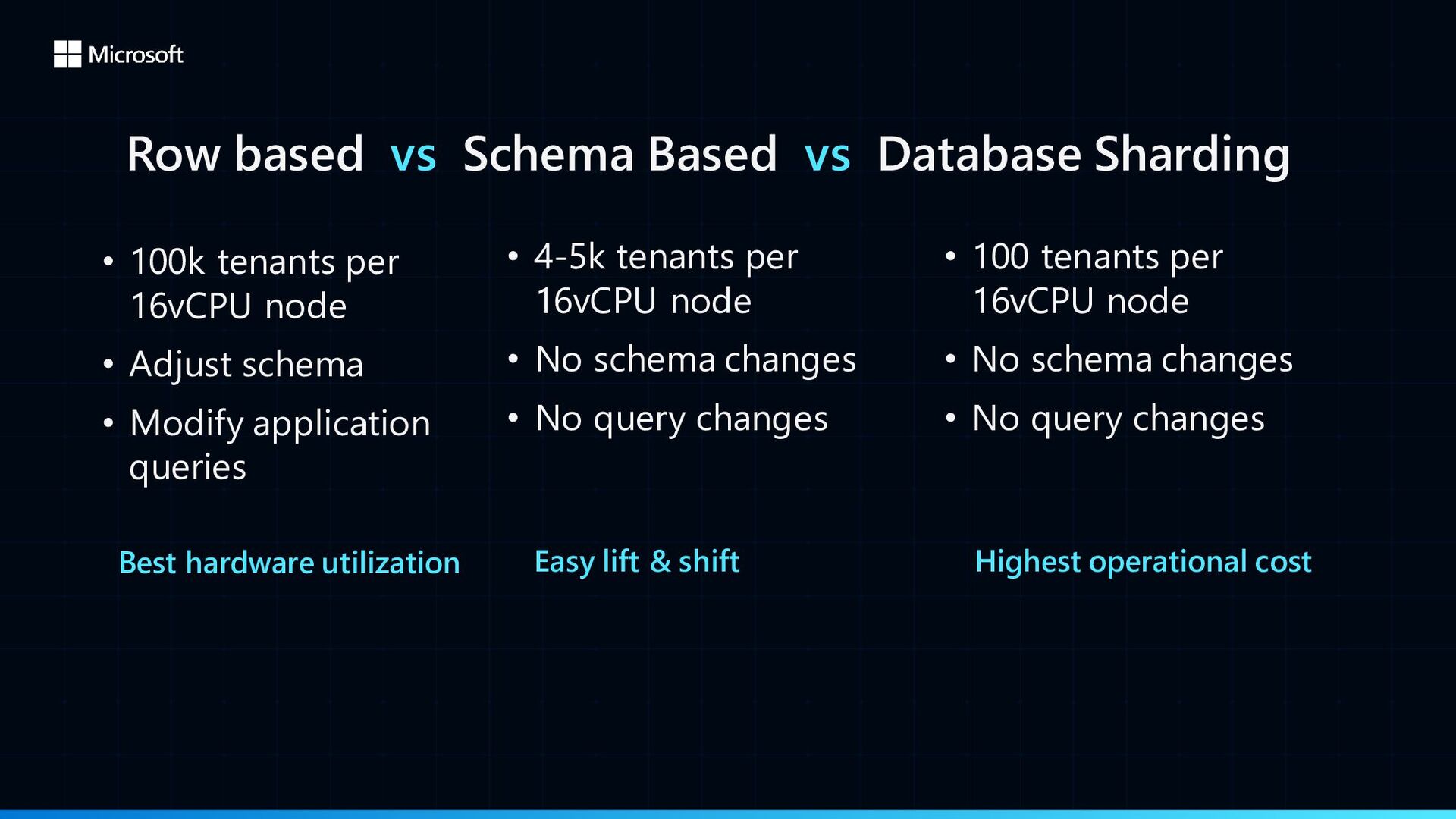 Microsoft

Row based vs Schema Based vs Database Sharding

• 100k tenants per 16vCPU node
• Adjust schema
• Modify application queries

Best hardware utilization

• 4-5k tenants per 16vCPU node
• No schema changes
• No query changes

Easy lift & shift

• 100 tenants per 16vCPU node
• No schema changes
• No query changes

Highest operational cost